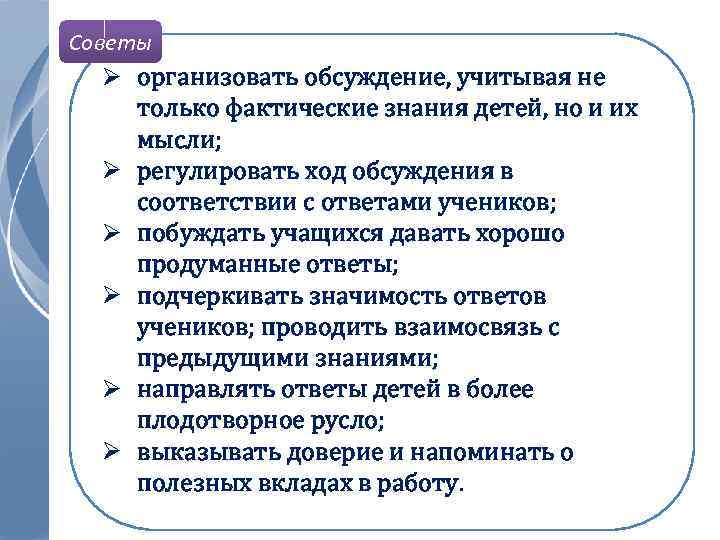 Советы

➢ организовать обсуждение, учитывая не только фактические знания детей, но и их мысли;

➢ регулировать ход обсуждения в соответствии с ответами учеников;

➢ побуждать учащихся давать хорошо продуманные ответы;

➢ подчеркивать значимость ответов учеников; проводить взаимосвязь с предыдущими знаниями;

➢ направлять ответы детей в более плодотворное русло;

➢ выказывать доверие и напоминать о полезных вкладах в работу.